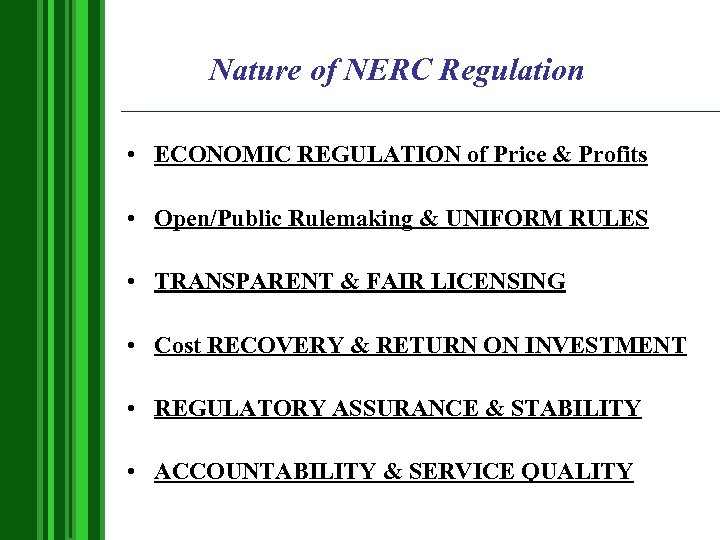 Nature of NERC Regulation

• ECONOMIC REGULATION of Price & Profits

• Open/Public Rulemaking & UNIFORM RULES

• TRANSPARENT & FAIR LICENSING

• Cost RECOVERY & RETURN ON INVESTMENT

• REGULATORY ASSURANCE & STABILITY

• ACCOUNTABILITY & SERVICE QUALITY